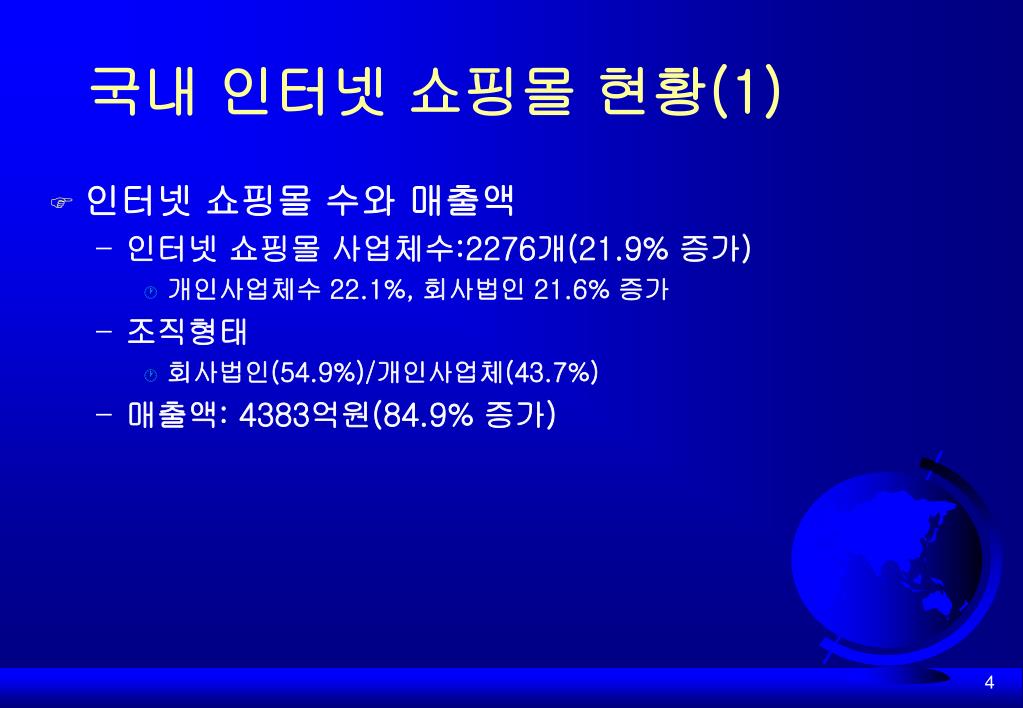 국내 인터넷 쇼핑몰 현황(1)

인터넷 쇼핑몰 수와 매출액

– 인터넷 쇼핑몰 사업체수:2276개(21.9% 증가)

개인사업체수 22.1%, 회사법인 21.6% 증가

– 조직형태

회사법인(54.9%)/개인사업체(43.7%)

– 매출액: 4383억원(84.9% 증가)

4